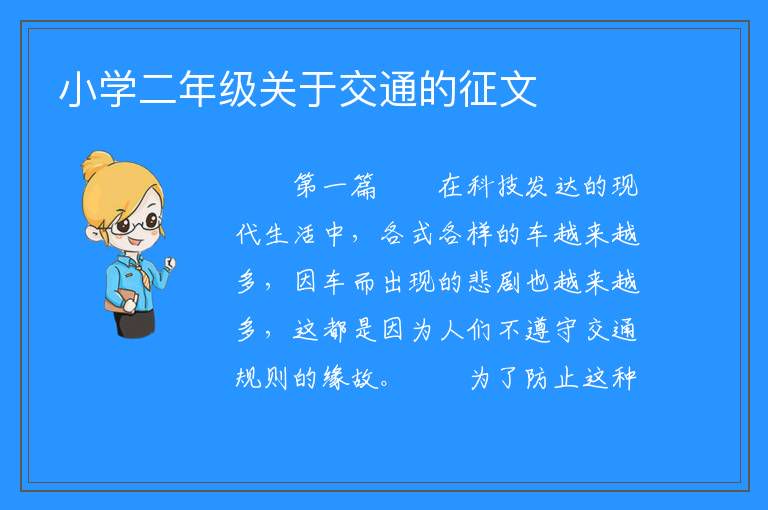 小学二年级关于交通的征文

第一篇　　在科技发达的现代生活中，各式各样的车越来越多，因车而出现的悲剧也越来越多，这都是因为人们不遵守交通规则的缘故。　　为了防止这种